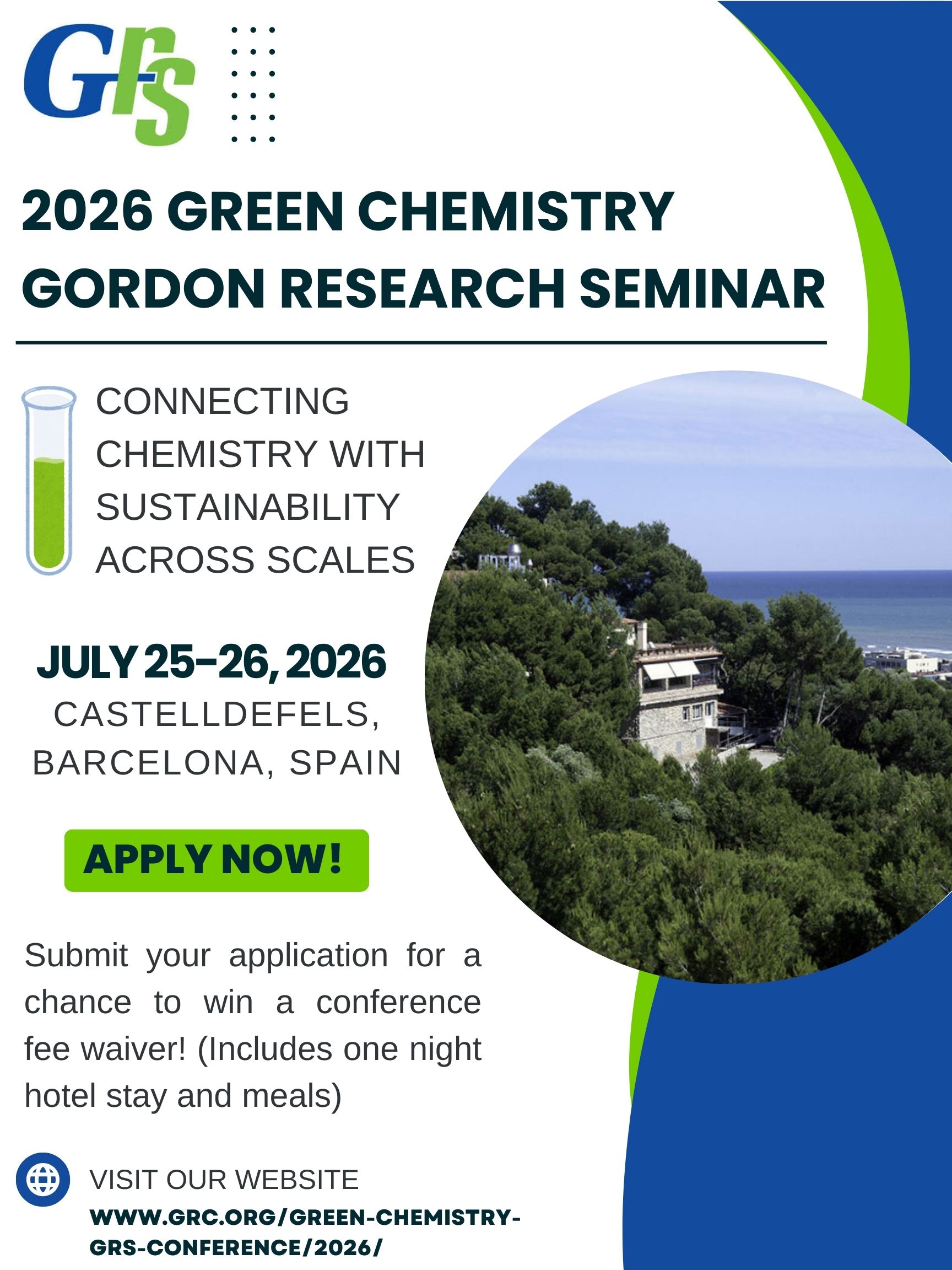 GRS

2026 GREEN CHEMISTRY GORDON RESEARCH SEMINAR

CONNECTING CHEMISTRY WITH SUSTAINABILITY ACROSS SCALES

JULY 25-26, 2026
CASTELLDEFELS, BARCELONA, SPAIN

APPLY NOW!

Submit your application for a chance to win a conference fee waiver! (Includes one night hotel stay and meals)

VISIT OUR WEBSITE
WWW.GRC.ORG/GREEN-CHEMISTRY-GRS-CONFERENCE/2026/